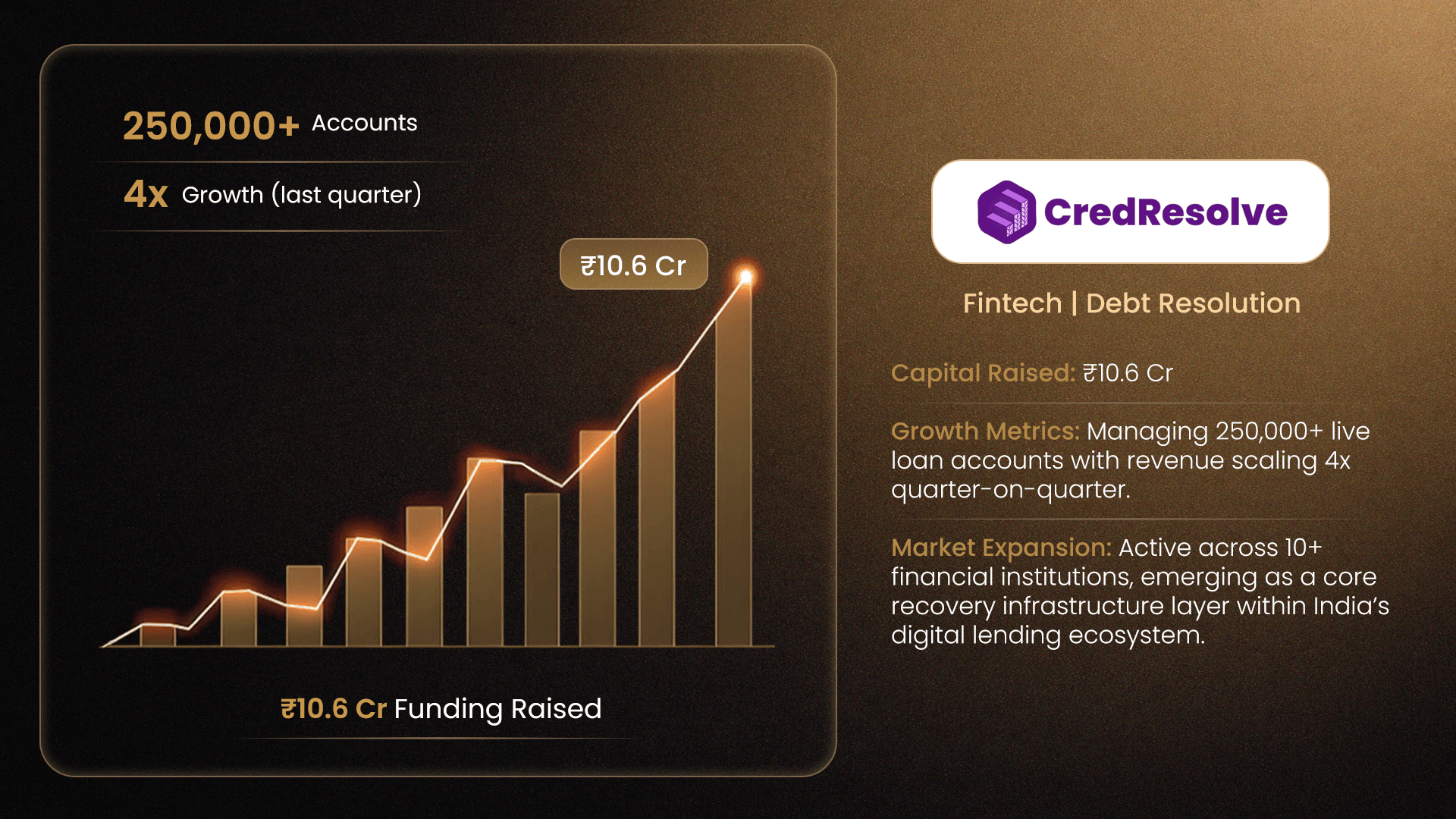 250,000+ Accounts

4x Growth (last quarter)

₹10.6 Cr

₹10.6 Cr Funding Raised

CredResolve

Fintech | Debt Resolution

Capital Raised: ₹10.6 Cr

Growth Metrics: Managing 250,000+ live loan accounts with revenue scaling 4x quarter-on-quarter.

Market Expansion: Active across 10+ financial institutions, emerging as a core recovery infrastructure layer within India's digital lending ecosystem.